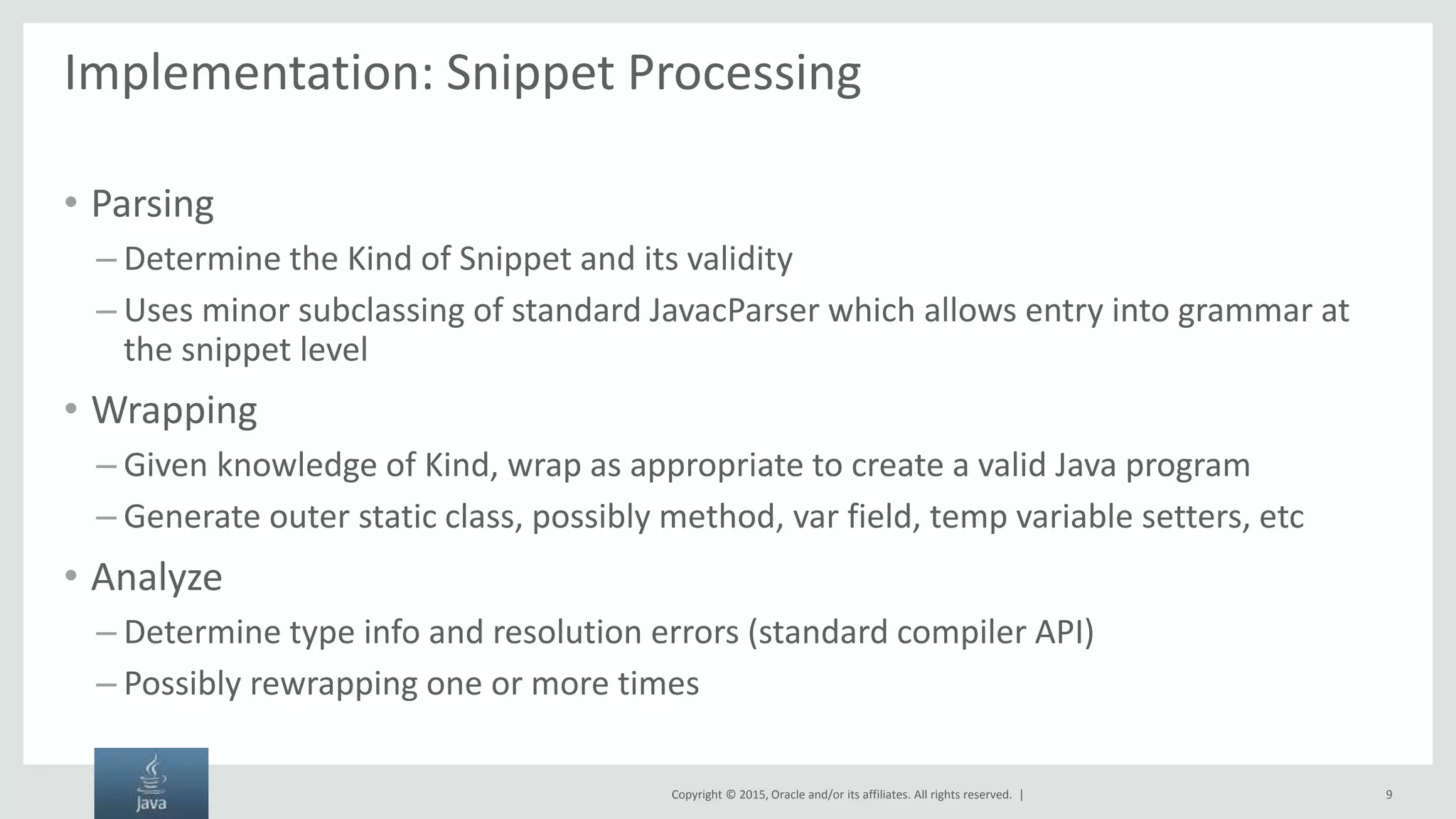 Implementation: Snippet Processing

• Parsing
– Determine the Kind of Snippet and its validity
– Uses minor subclassing of standard JavacParser which allows entry into grammar at the snippet level

• Wrapping
– Given knowledge of Kind, wrap as appropriate to create a valid Java program
– Generate outer static class, possibly method, var field, temp variable setters, etc

• Analyze
– Determine type info and resolution errors (standard compiler API)
– Possibly rewrapping one or more times

Java

Copyright © 2015, Oracle and/or its affiliates. All rights reserved. |

9